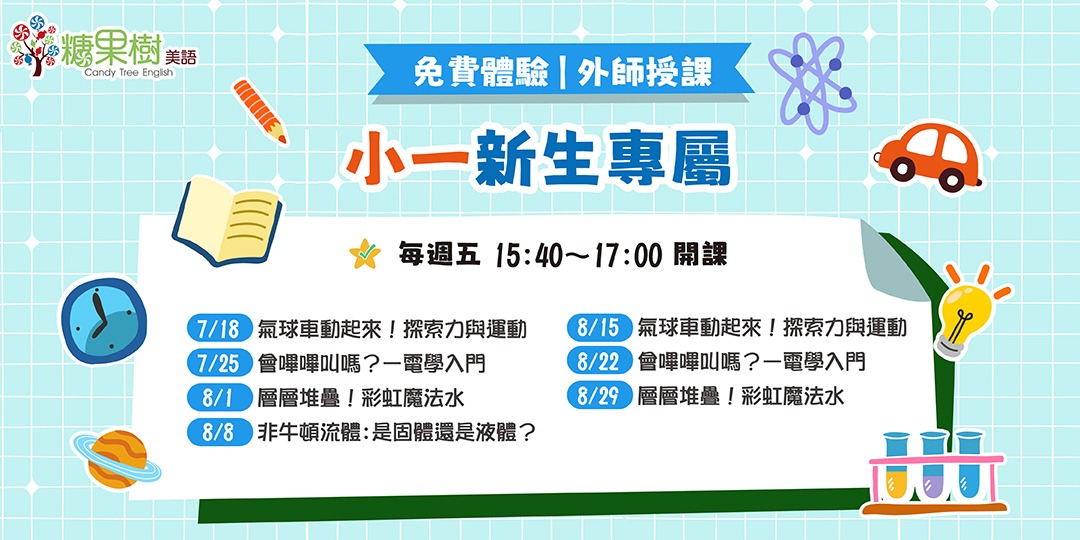 糖果樹 美語
Candy Tree English

免費體驗 | 外師授課

小一新生專屬

每週五 15:40～17:00 開課

7/18 氣球車動起來！探索力與運動
7/25 會嗶嗶叫嗎？一電學入門
8/1 層層堆疊！彩虹魔法水
8/8 非牛頓流體：是固體還是液體？

8/15 氣球車動起來！探索力與運動
8/22 會嗶嗶叫嗎？一電學入門
8/29 層層堆疊！彩虹魔法水